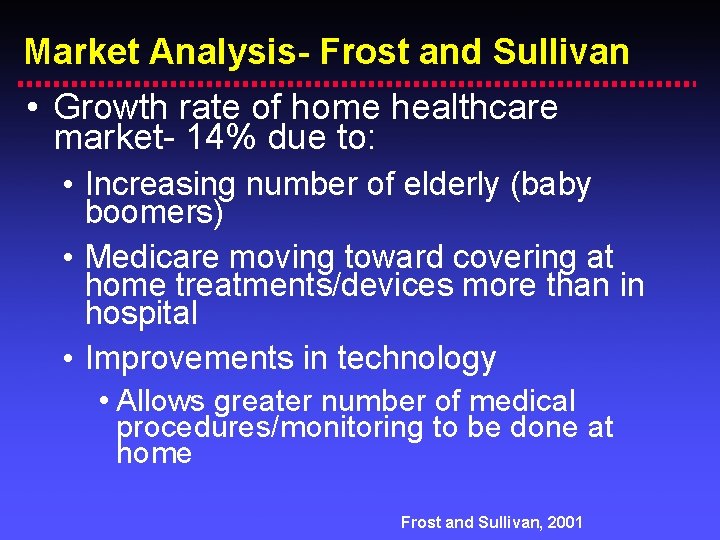 Market Analysis- Frost and Sullivan

• Growth rate of home healthcare market- 14% due to:

• Increasing number of elderly (baby boomers)

• Medicare moving toward covering at home treatments/devices more than in hospital

• Improvements in technology

• Allows greater number of medical procedures/monitoring to be done at home

Frost and Sullivan, 2001